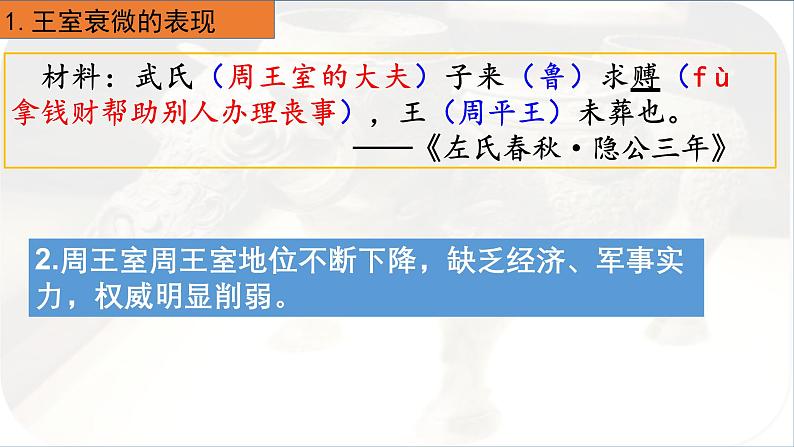 1. 王室衰微的表现

材料：武氏（周王室的大夫）子来（鲁）求赙（fù 拿钱财帮助别人办理丧事），王（周平王）未葬也。
——《左氏春秋·隐公三年》

2.周王室周王室地位不断下降，缺乏经济、军事实力，权威明显削弱。